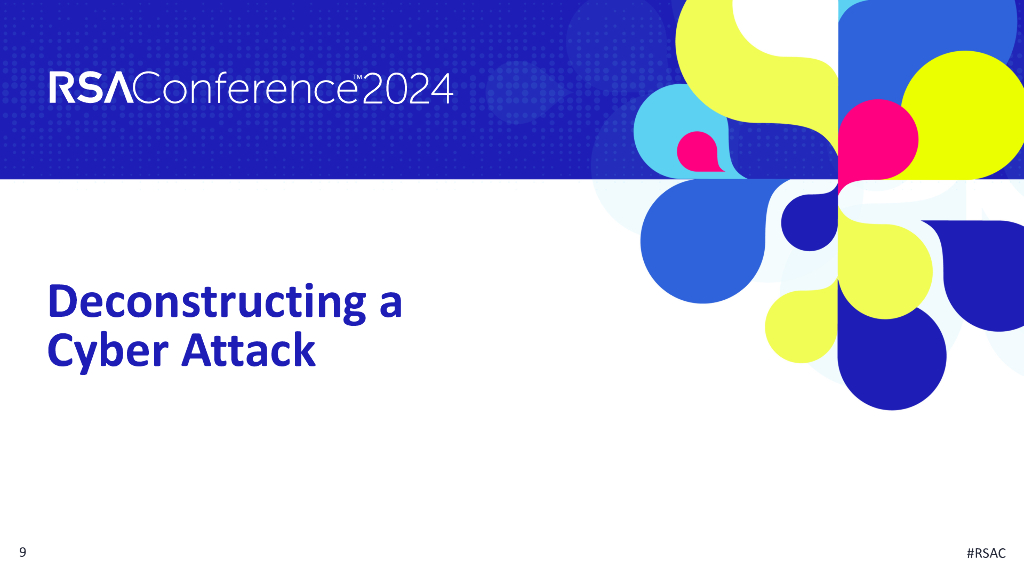 RSAConference™2024

Deconstructing a Cyber Attack

9

#RSAC